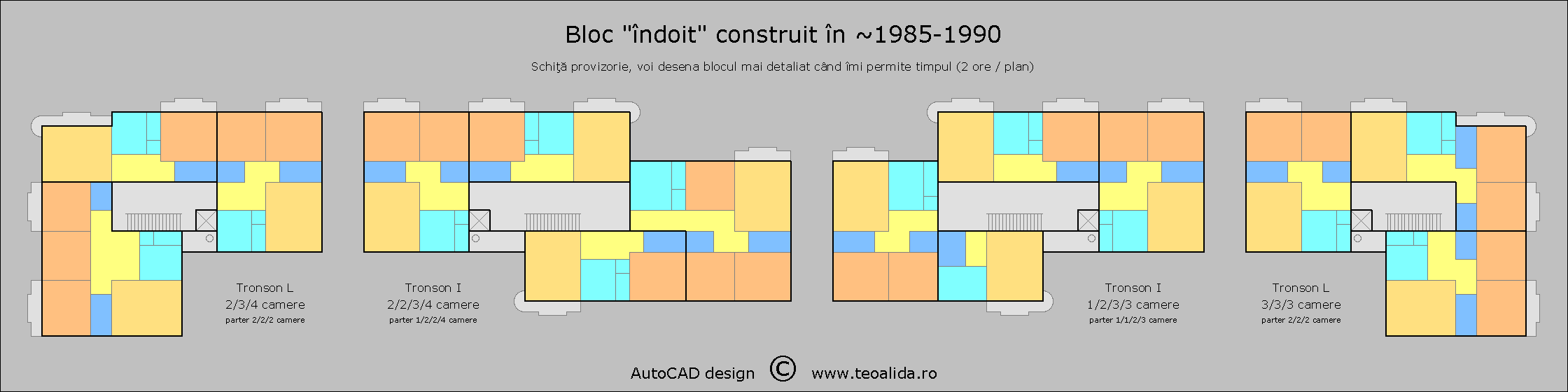 Bloc "îndoit" construit în ~1985-1990

Schiţă provizorie, voi desena blocul mai detaliat când îmi permite timpul (2 ore / plan)

Tronson L
2/3/4 camere
parter 2/2/2 camere

Tronson I
2/2/3/4 camere
parter 1/2/2/4 camere

Tronson I
1/2/3/3 camere
parter 1/1/2/3 camere

Tronson L
3/3/3 camere
parter 2/2/2 camere

AutoCAD design © www.teoalida.ro